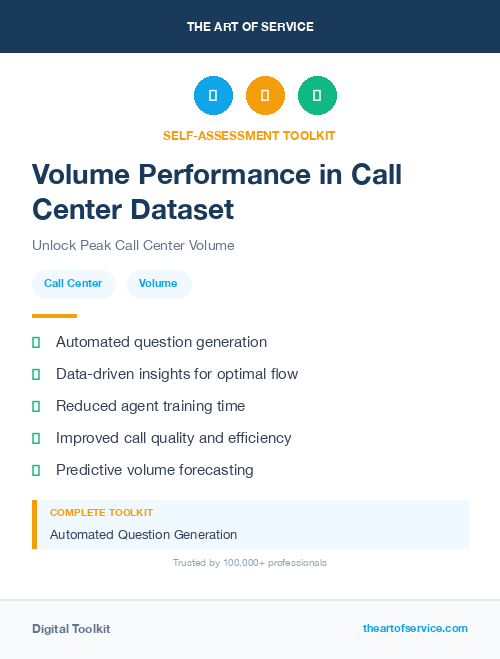 THE ART OF SERVICE

SELF-ASSESSMENT TOOLKIT

Volume Performance in Call Center Dataset

Unlock Peak Call Center Volume

Call Center

Volume

Automated question generation

Data-driven insights for optimal flow

Reduced agent training time

Improved call quality and efficiency

Predictive volume forecasting

COMPLETE TOOLKIT

Automated Question Generation

Trusted by 100,000+ professionals

Digital Toolkit

theartofservice.com